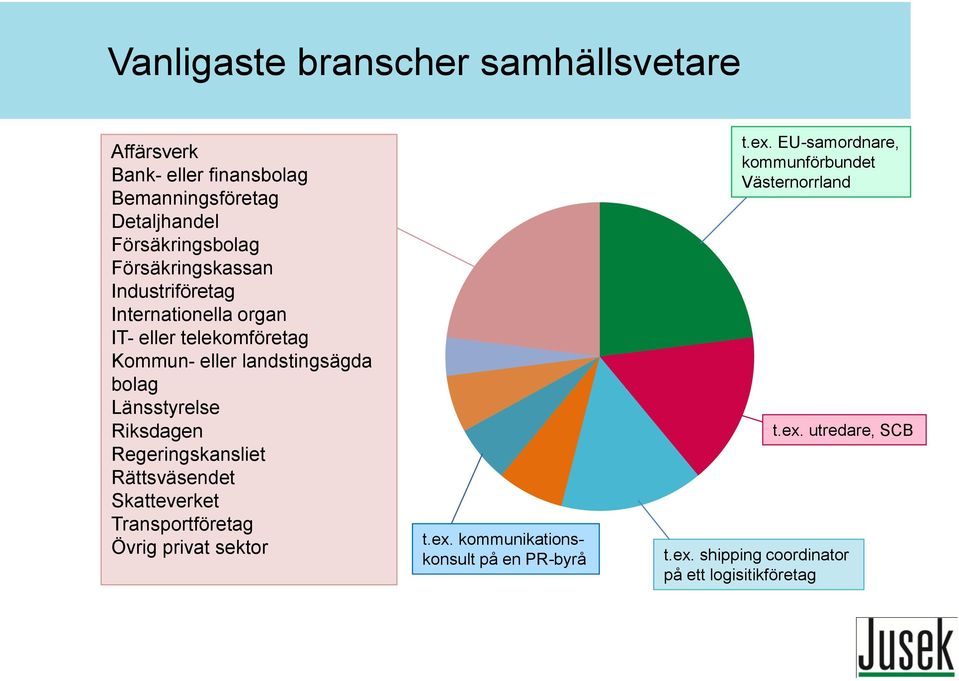 Vanligaste branscher samhällsvetare

Affärsverk
Bank- eller finansbolag
Bemanningsföretag
Detaljhandel
Försäkringsbolag
Försäkringskassan
Industriföretag
Internationella organ
IT- eller telekomföretag
Kommun- eller landstingsägda bolag
Länsstyrelse
Riksdagen
Regeringskansliet
Rättsväsendet
Skatteverket
Transportföretag
Övrig privat sektor

t.ex. EU-samordnare, kommunförbundet Västernorrland

t.ex. utredare, SCB

t.ex. kommunikationskonsult på en PR-byrå

t.ex. shipping coordinator på ett logisitikföretag

Jusek